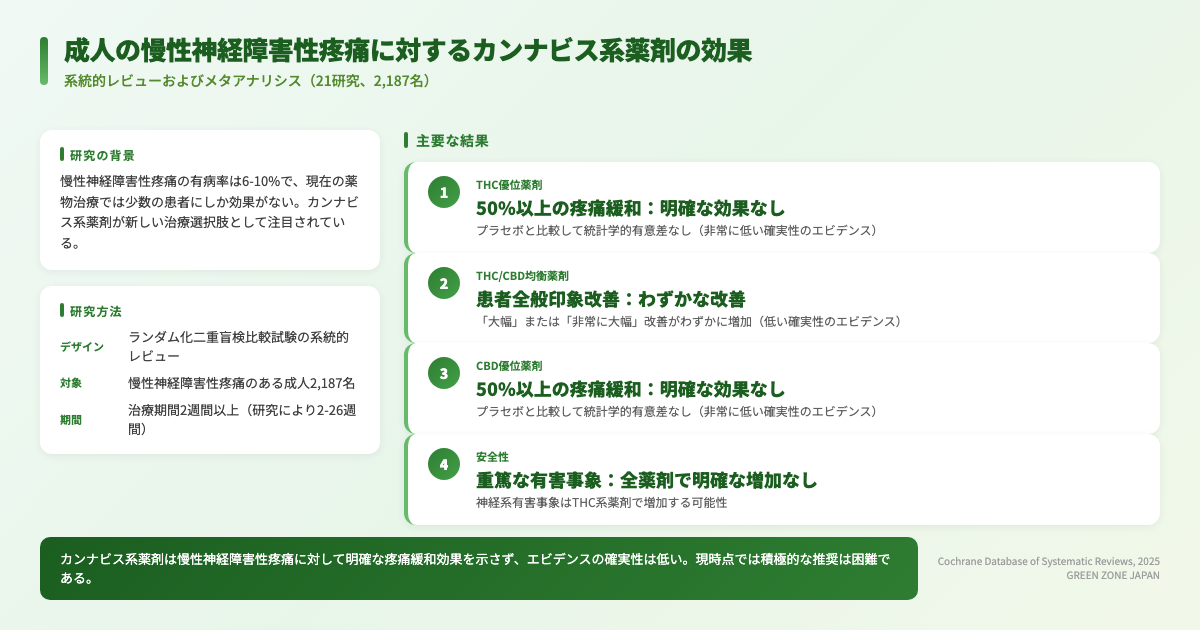 成人の慢性神経障害性疼痛に対するカンナビス系薬剤の効果
系統的レビューおよびメタアナリシス（21研究、2,187名）

研究の背景
慢性神経障害性疼痛の有病率は6-10%で、現在の薬物治療では少数の患者にしか効果がない。カンナビス系薬剤が新しい治療選択肢として注目されている。

研究方法
| デザイン | ランダム化二重盲検比較試験の系統的レビュー |
|---|---|
| 対象 | 慢性神経障害性疼痛のある成人2,187名 |
| 期間 | 治療期間2週間以上（研究により2-26週間） |

主要な結果

1
THC優位薬剤
50%以上の疼痛緩和：明確な効果なし
プラセボと比較して統計学的有意差なし（非常に低い確実性のエビデンス）

2
THC/CBD均衡薬剤
患者全般印象改善：わずかな改善
「大幅」または「非常に大幅」改善がわずかに増加（低い確実性のエビデンス）

3
CBD優位薬剤
50%以上の疼痛緩和：明確な効果なし
プラセボと比較して統計学的有意差なし（非常に低い確実性のエビデンス）

4
安全性
重篤な有害事象：全薬剤で明確な増加なし
神経系有害事象はTHC系薬剤で増加する可能性

カンナビス系薬剤は慢性神経障害性疼痛に対して明確な疼痛緩和効果を示さず、エビデンスの確実性は低い。現時点では積極的な推奨は困難である。

Cochrane Database of Systematic Reviews, 2025
GREEN ZONE JAPAN